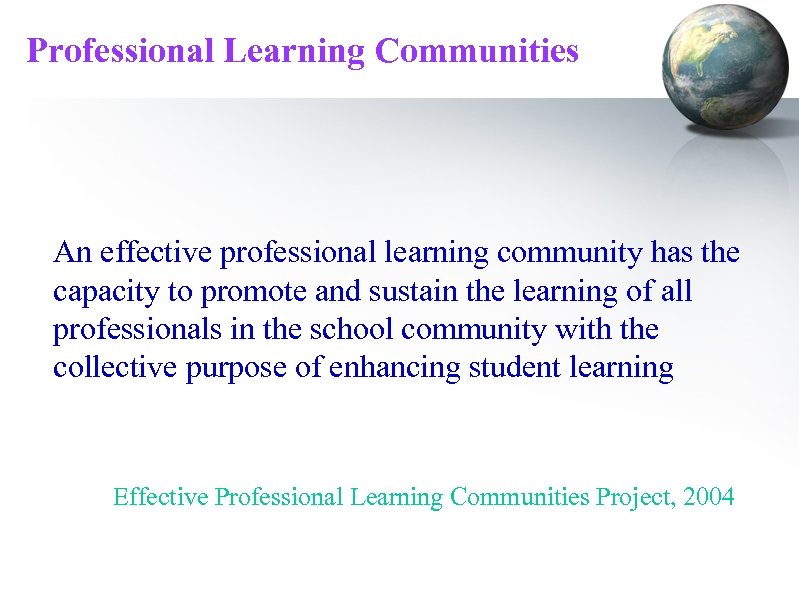 Professional Learning Communities

An effective professional learning community has the capacity to promote and sustain the learning of all professionals in the school community with the collective purpose of enhancing student learning

Effective Professional Learning Communities Project, 2004